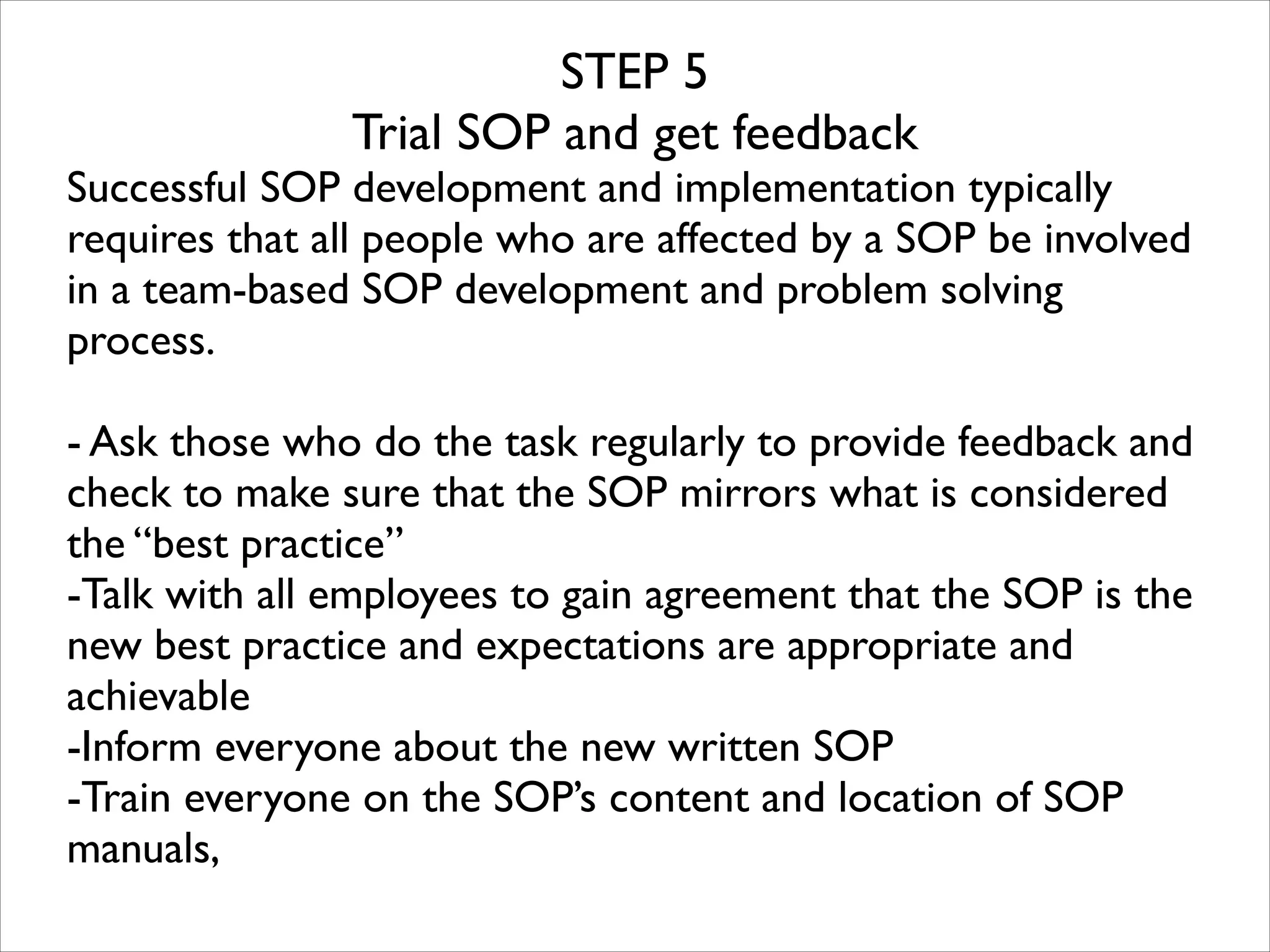 STEP 5
Trial SOP and get feedback

Successful SOP development and implementation typically requires that all people who are affected by a SOP be involved in a team-based SOP development and problem solving process.

- Ask those who do the task regularly to provide feedback and check to make sure that the SOP mirrors what is considered the “best practice”
-Talk with all employees to gain agreement that the SOP is the new best practice and expectations are appropriate and achievable
-Inform everyone about the new written SOP
-Train everyone on the SOP’s content and location of SOP manuals,